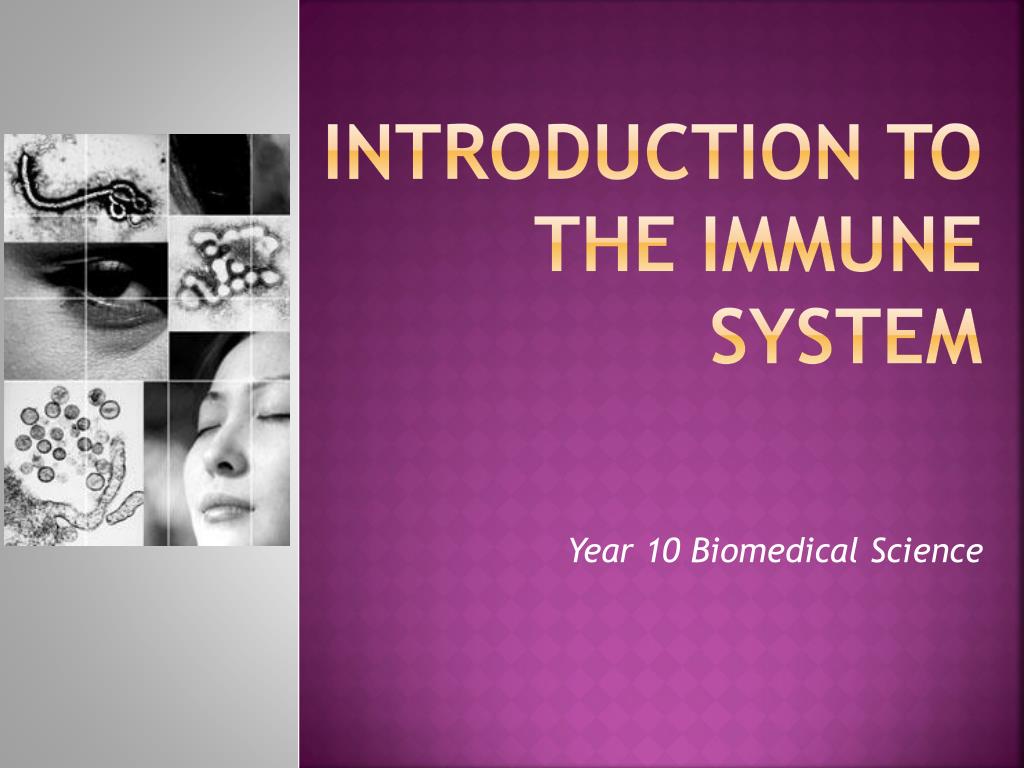 INTRODUCTION TO THE IMMUNE SYSTEM

Year 10 Biomedical Science